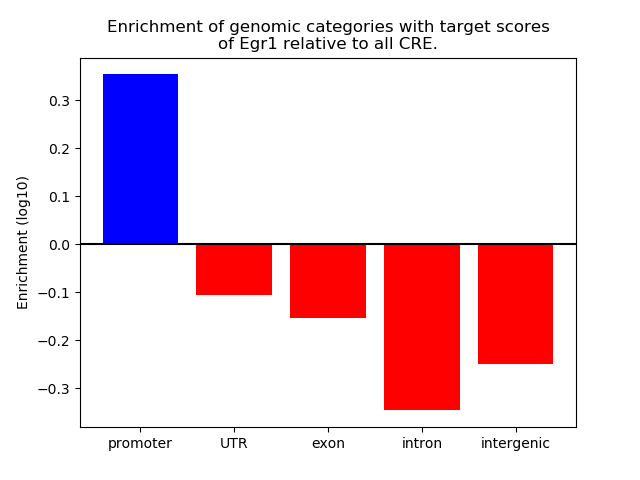 Enrichment of genomic categories with target scores of Egr1 relative to all CRE.

Enrichment (log10)

0.3
0.2
0.1
0.0
−0.1
−0.2
−0.3

promoter
UTR
exon
intron
intergenic